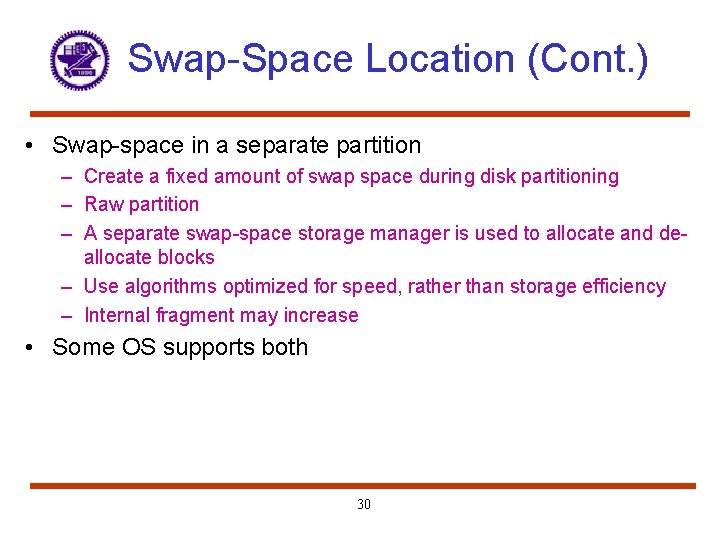 Swap-Space Location (Cont.)

• Swap-space in a separate partition
– Create a fixed amount of swap space during disk partitioning
– Raw partition
– A separate swap-space storage manager is used to allocate and de-allocate blocks
– Use algorithms optimized for speed, rather than storage efficiency
– Internal fragment may increase
• Some OS supports both

30